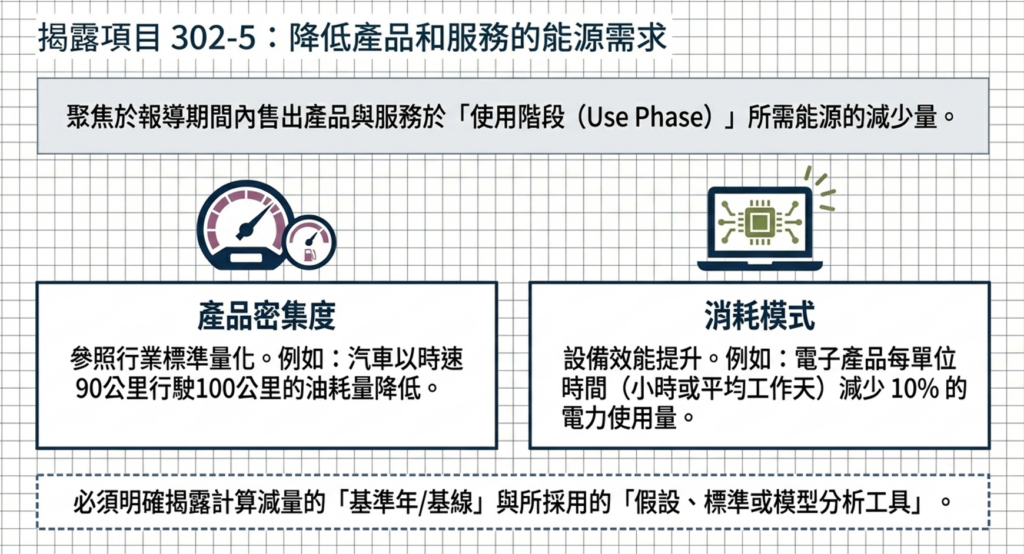 揭露項目 302-5：降低產品和服務的能源需求

聚焦於報導期間內售出產品與服務於「使用階段（Use Phase）」所需能源的減少量。

產品密集度

參照行業標準量化。例如：汽車以時速90公里行駛100公里的油耗量降低。

消耗模式

設備效能提升。例如：電子產品每單位時間（小時或平均工作天）減少 10% 的電力使用量。

必須明確揭露計算減量的「基準年/基線」與所採用的「假設、標準或模型分析工具」。